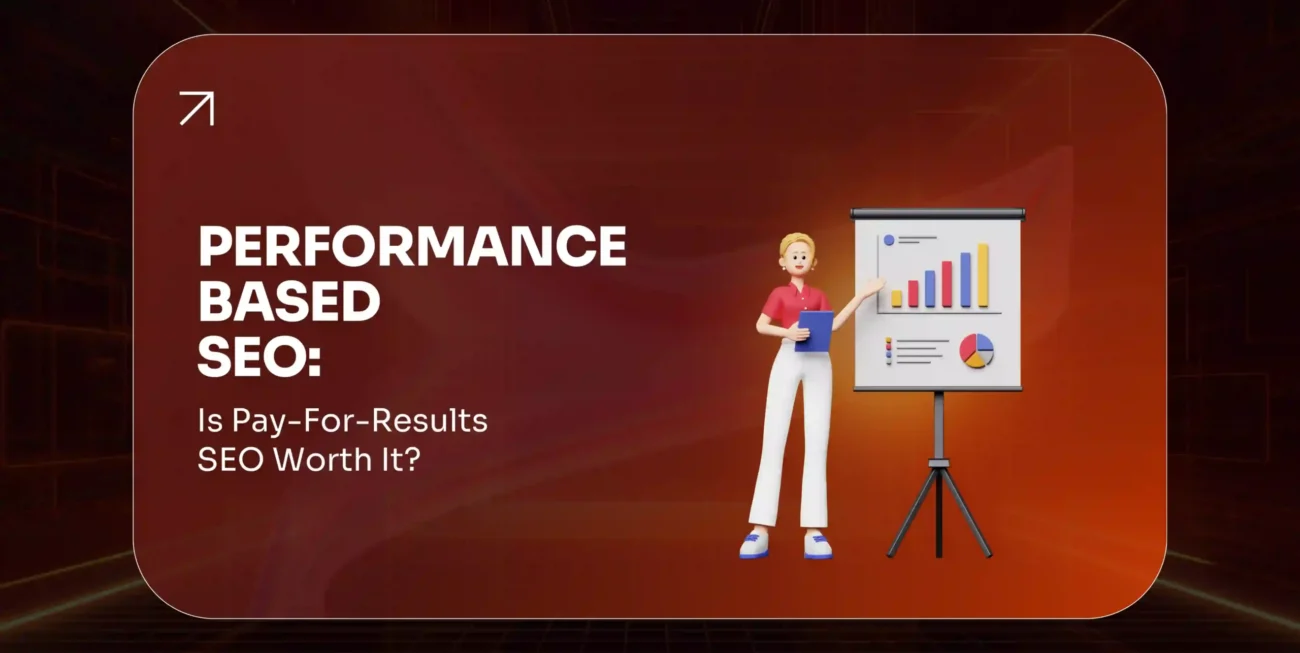 PERFORMANCE BASED SEO:

Is Pay-For-Results SEO Worth It?